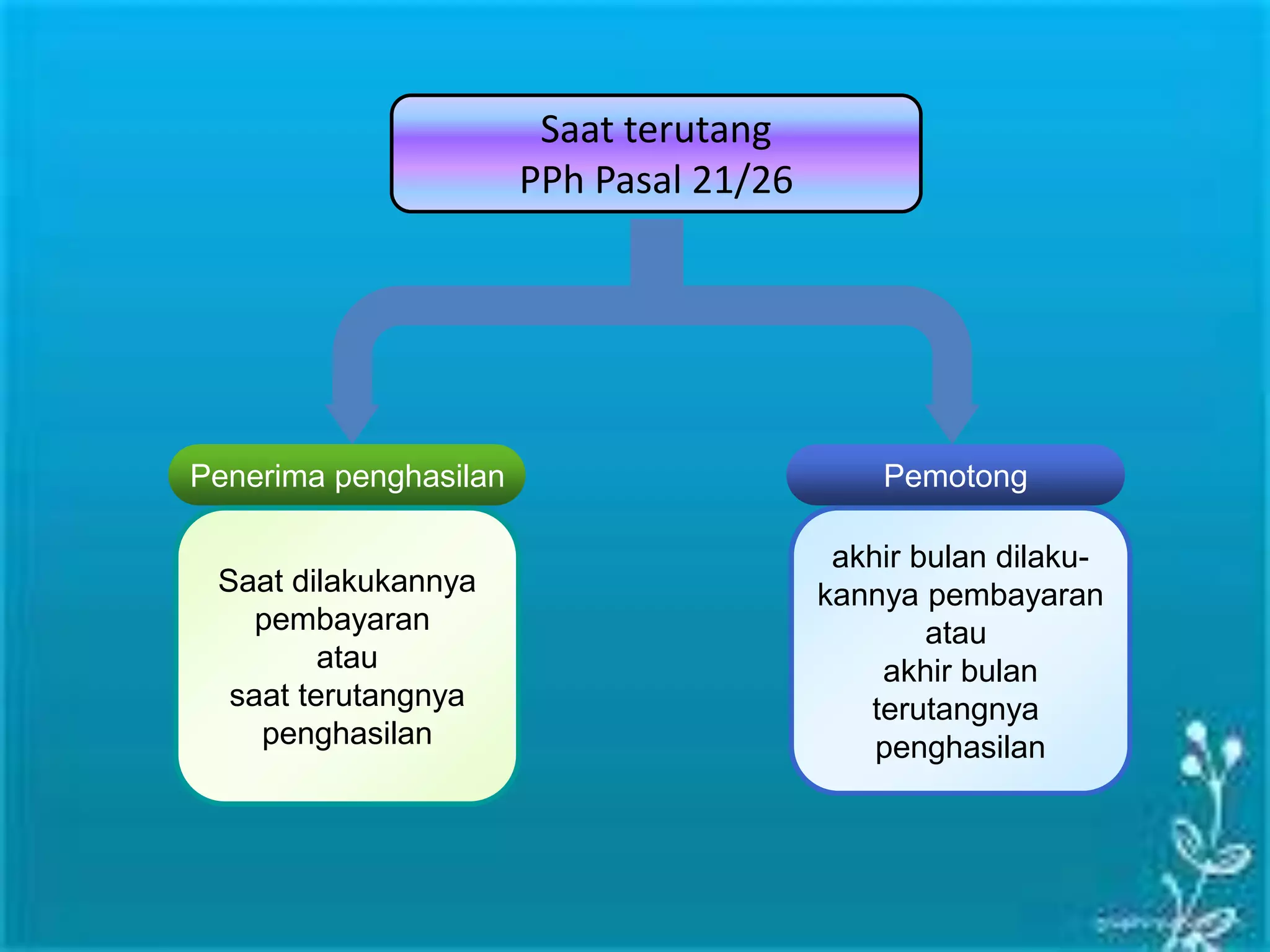 Saat terutang
PPh Pasal 21/26

Penerima penghasilan

Saat dilakukannya pembayaran atau saat terutangnya penghasilan

Pemotong

akhir bulan dilakukannya pembayaran atau akhir bulan terutangnya penghasilan